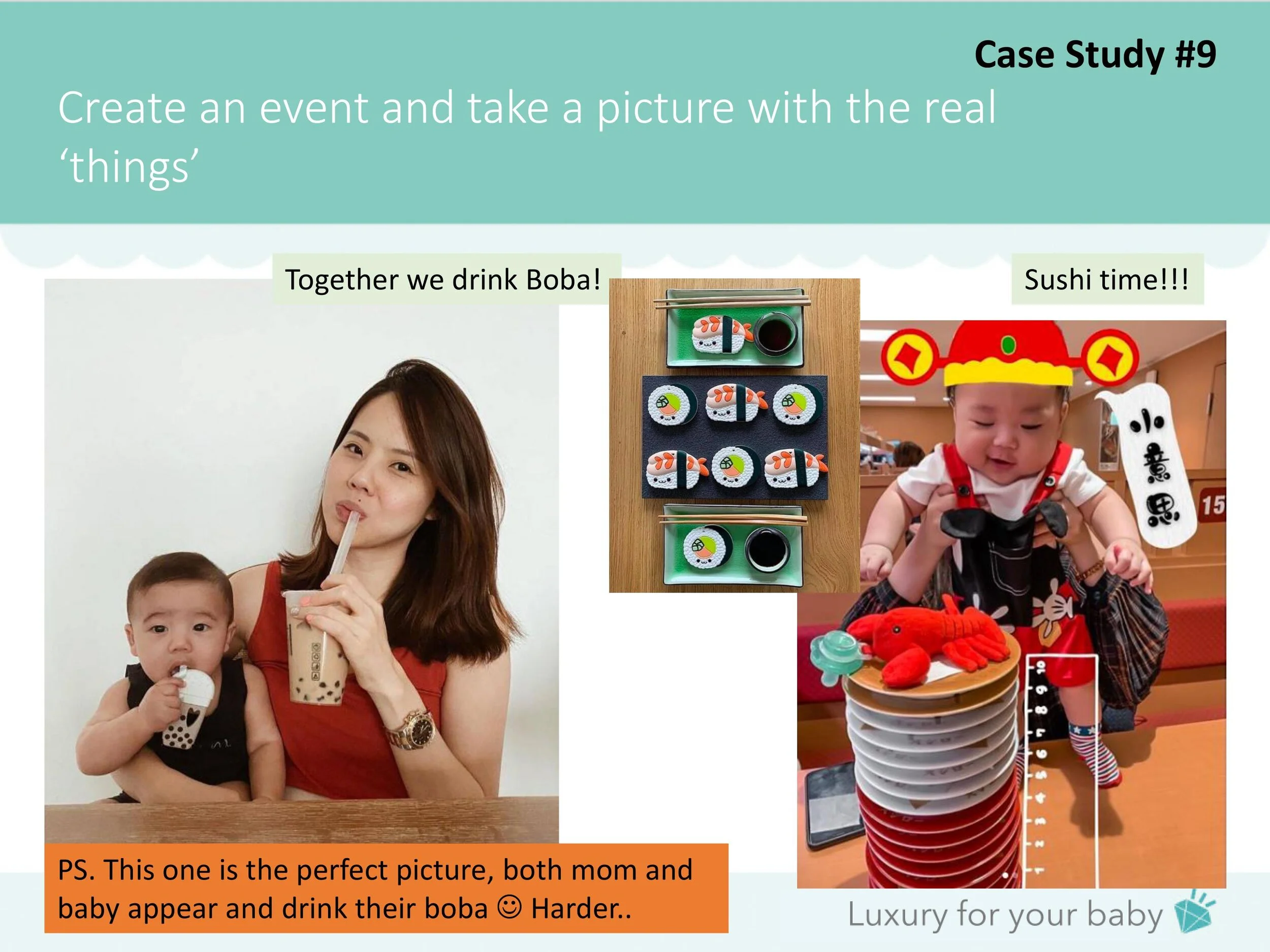 Case Study #9

Create an event and take a picture with the real 'things'

Together we drink Boba!

Sushi time!!!

小意思

15

10
9
8
7
6
5
4
3
2
1

PS. This one is the perfect picture, both mom and baby appear and drink their boba ☺ Harder..

Luxury for your baby